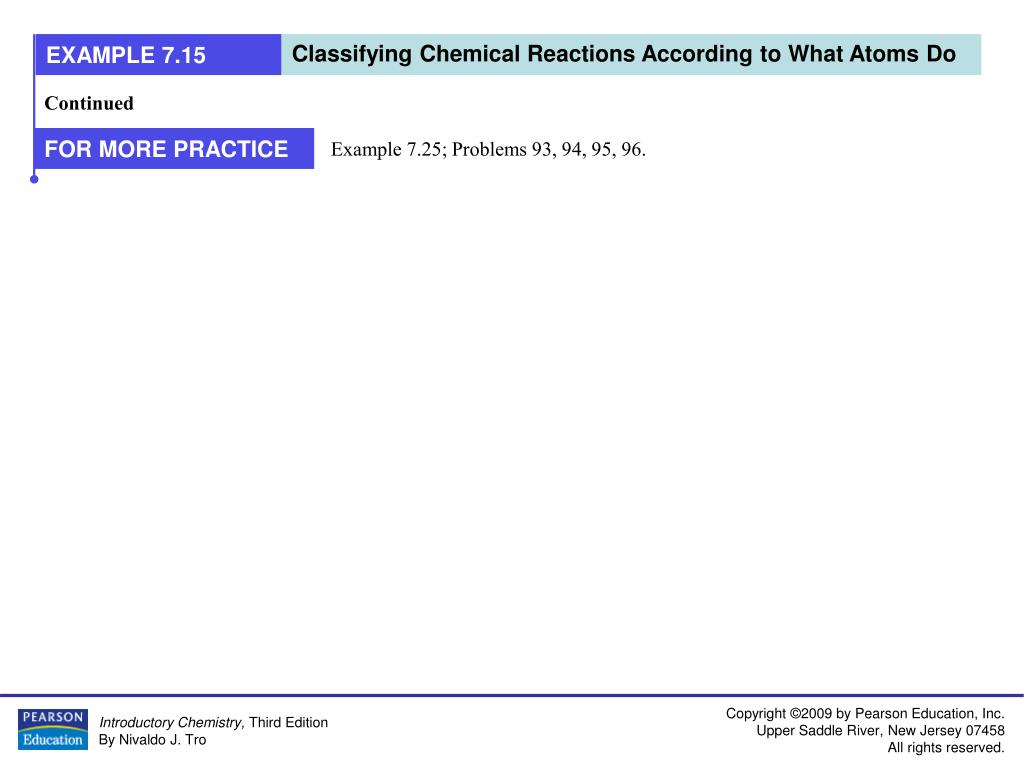 EXAMPLE 7.15

Classifying Chemical Reactions According to What Atoms Do

Continued

FOR MORE PRACTICE

Example 7.25; Problems 93, 94, 95, 96.

PEARSON
Education

Introductory Chemistry, Third Edition
By Nivaldo J. Tro

Copyright ©2009 by Pearson Education, Inc.
Upper Saddle River, New Jersey 07458
All rights reserved.